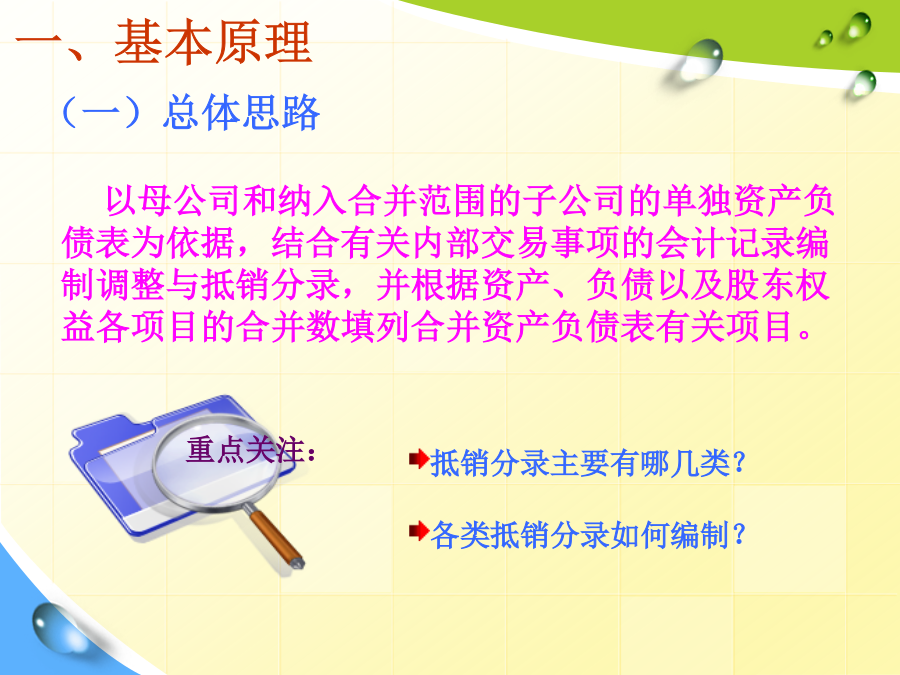 一、基本原理

（一）总体思路

以母公司和纳入合并范围的子公司的单独资产负债表为依据，结合有关内部交易事项的会计记录编制调整与抵销分录，并根据资产、负债以及股东权益各项目的合并数填列合并资产负债表有关项目。

重点关注：

抵销分录主要有哪几类？

各类抵销分录如何编制？